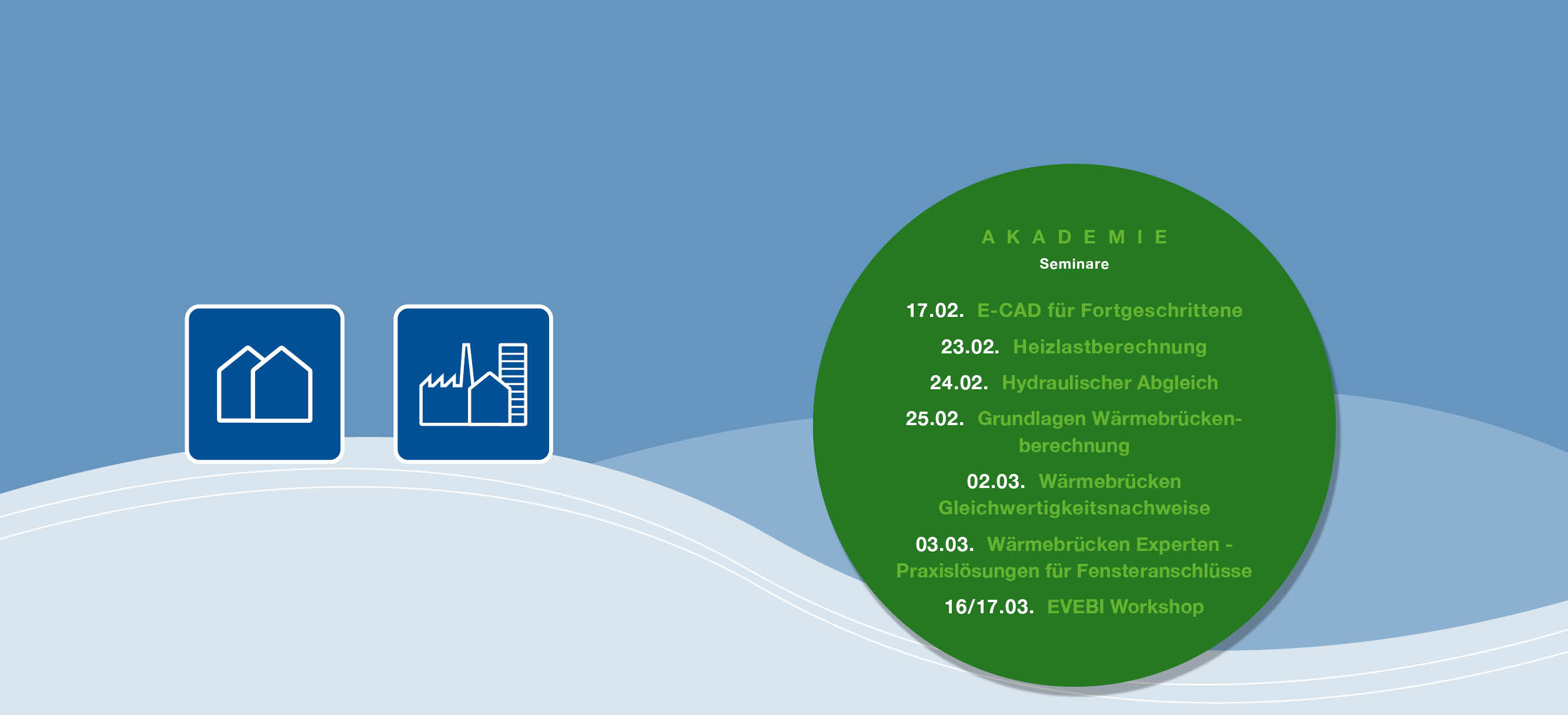 AKADEMIE
Seminare

17.02. E-CAD für Fortgeschrittene
23.02. Heizlastberechnung
24.02. Hydraulischer Abgleich
25.02. Grundlagen Wärmebrückenberechnung
02.03. Wärmebrücken Gleichwertigkeitsnachweise
03.03. Wärmebrücken Experten - Praxislösungen für Fensteranschlüsse
16/17.03. EVEBI Workshop